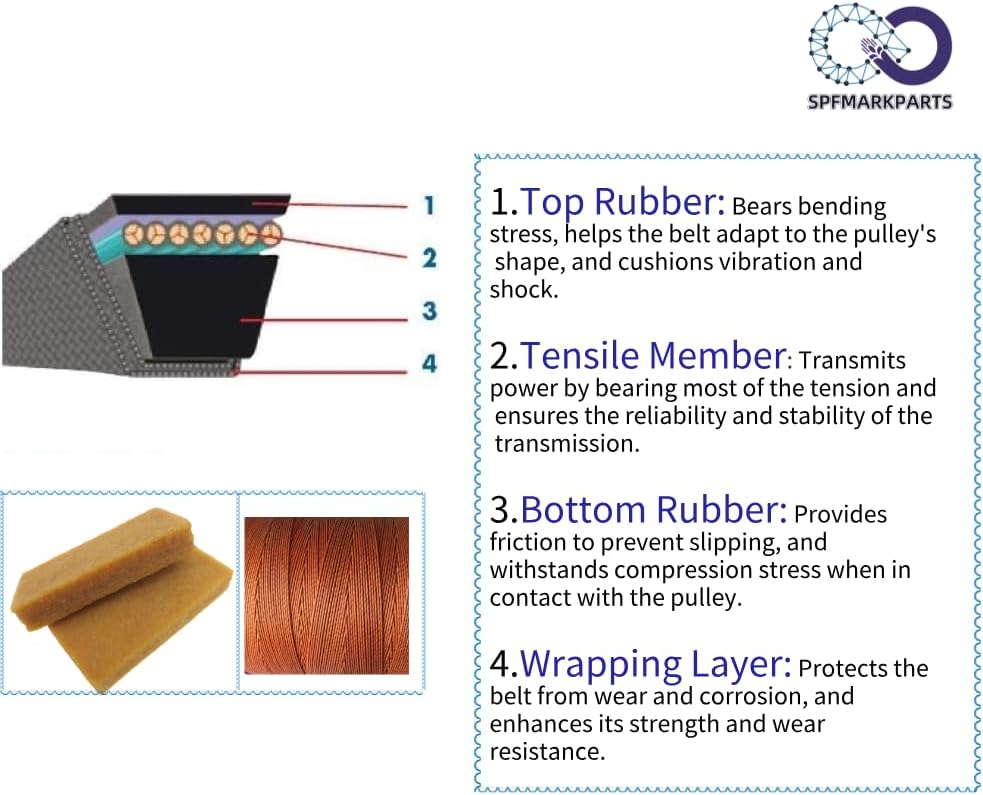 SPFMARKPARTS

1

2

3

4

1.Top Rubber: Bears bending stress, helps the belt adapt to the pulley's shape, and cushions vibration and shock.

2.Tensile Member: Transmits power by bearing most of the tension and ensures the reliability and stability of the transmission.

3.Bottom Rubber: Provides friction to prevent slipping, and withstands compression stress when in contact with the pulley.

4.Wrapping Layer: Protects the belt from wear and corrosion, and enhances its strength and wear resistance.